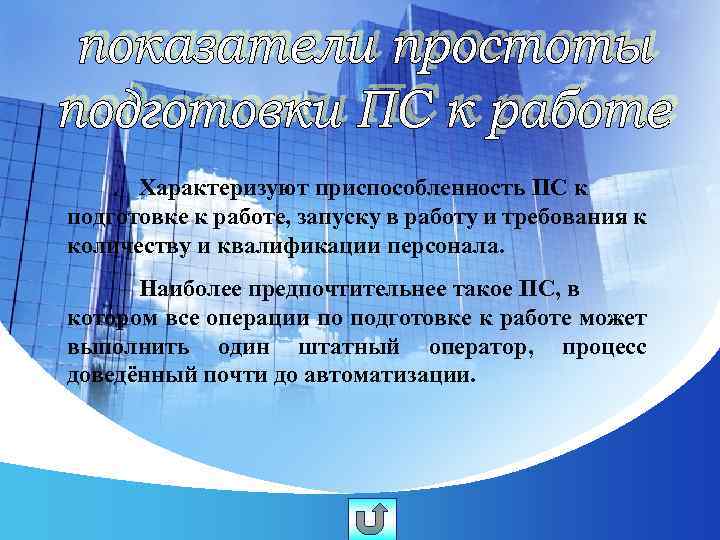 показатели простоты подготовки ПС к работе

Характеризуют приспособленность ПС к подготовке к работе, запуску в работу и требования к количеству и квалификации персонала.

Наиболее предпочтительнее такое ПС, в котором все операции по подготовке к работе может выполнить один штатный оператор, процесс доведённый почти до автоматизации.